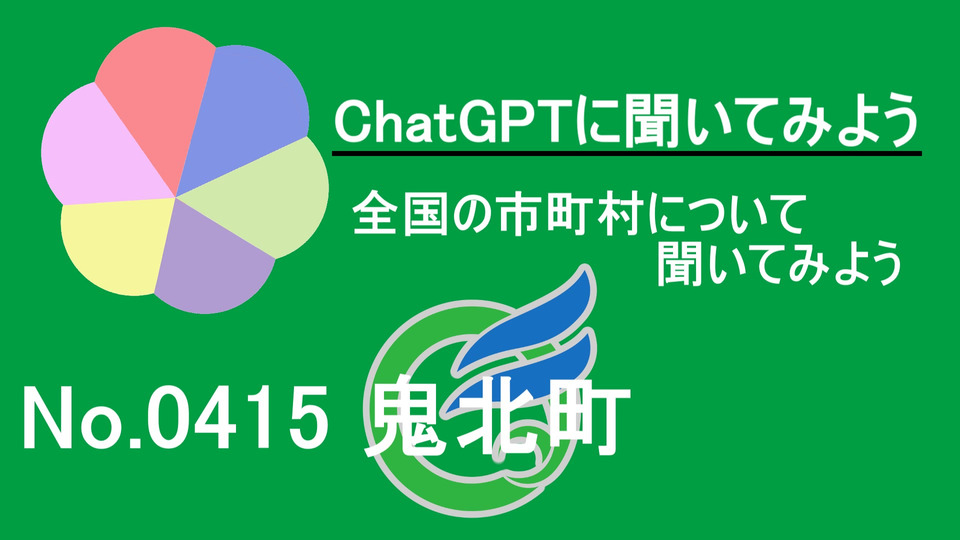 ChatGPTに聞いてみよう

全国の市町村について
聞いてみよう

No.0415 鬼北町